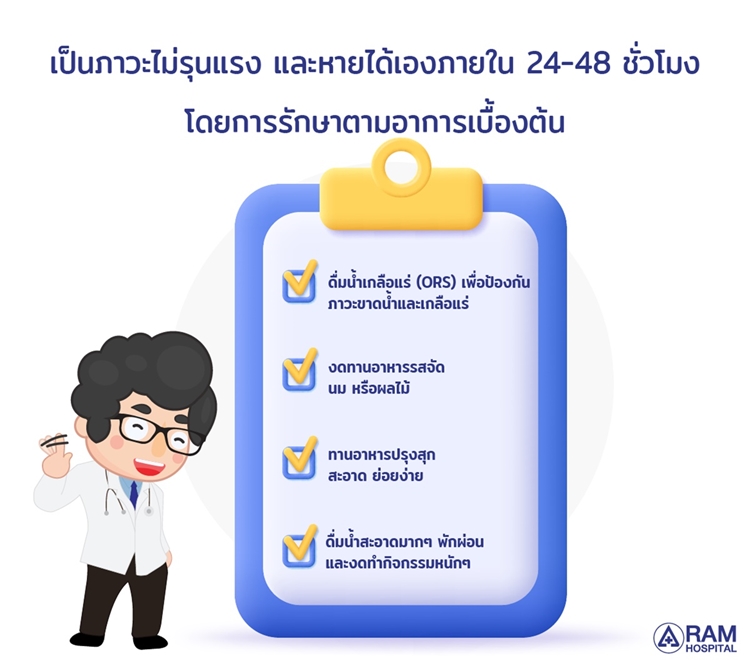 เป็นภาวะไม่รุนแรง และหายได้เองภายใน 24-48 ชั่วโมง
โดยการรักษาตามอาการเบื้องต้น

ดื่มน้ำเกลือแร่ (ORS) เพื่อป้องกันภาวะขาดน้ำและเกลือแร่

งดทานอาหารรสจัด นม หรือผลไม้

ทานอาหารปรุงสุก สะอาด ย่อยง่าย

ดื่มน้ำสะอาดมากๆ พักผ่อน และงดทำกิจกรรมหนักๆ

RAM HOSPITAL